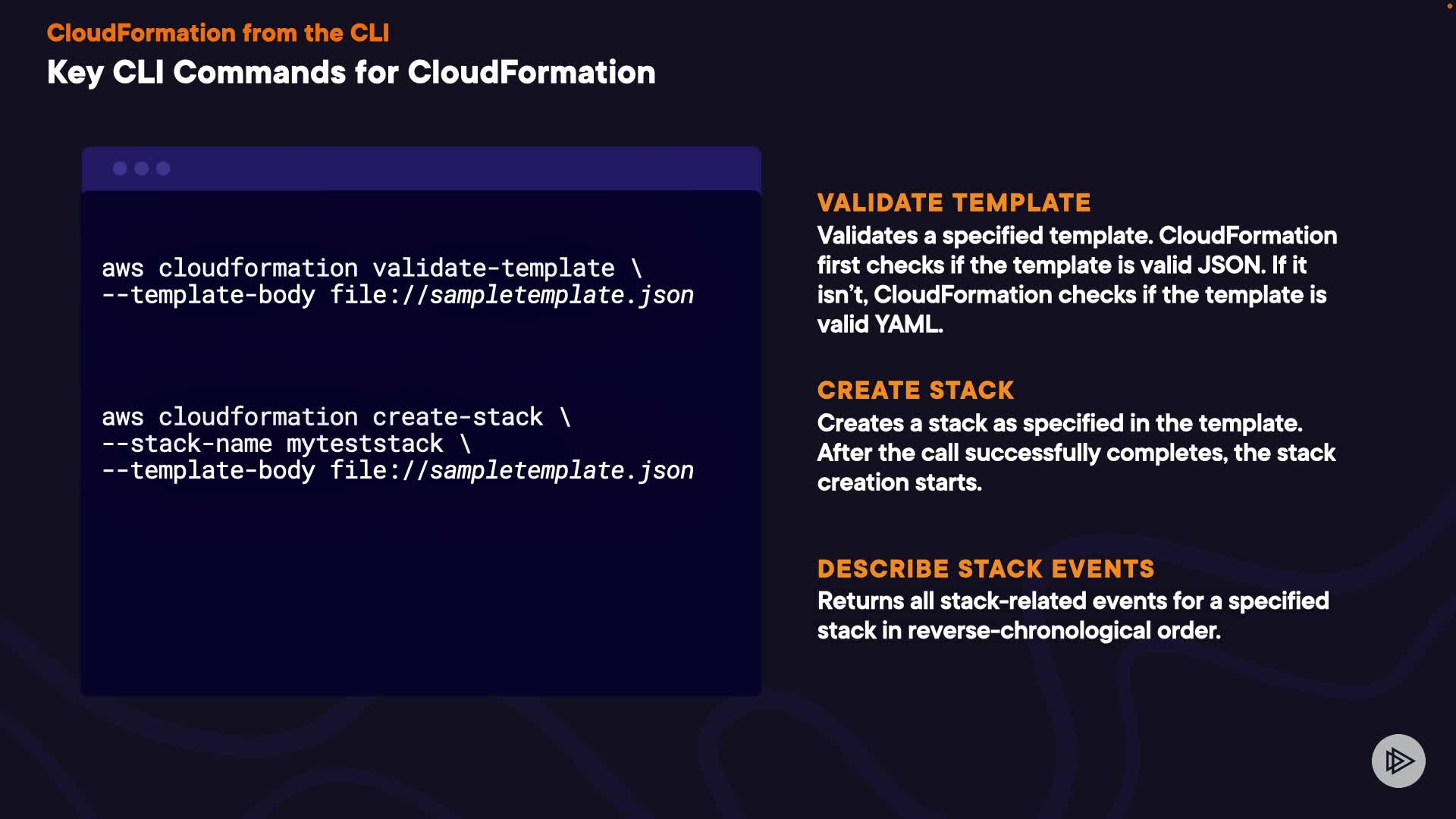 CloudFormation from the CLI
Key CLI Commands for CloudFormation

aws cloudformation validate-template \
--template-body file://sampletemplate.json

aws cloudformation create-stack \
--stack-name myteststack \
--template-body file://sampletemplate.json

VALIDATE TEMPLATE
Validates a specified template. CloudFormation first checks if the template is valid JSON. If it isn't, CloudFormation checks if the template is valid YAML.

CREATE STACK
Creates a stack as specified in the template. After the call successfully completes, the stack creation starts.

DESCRIBE STACK EVENTS
Returns all stack-related events for a specified stack in reverse-chronological order.